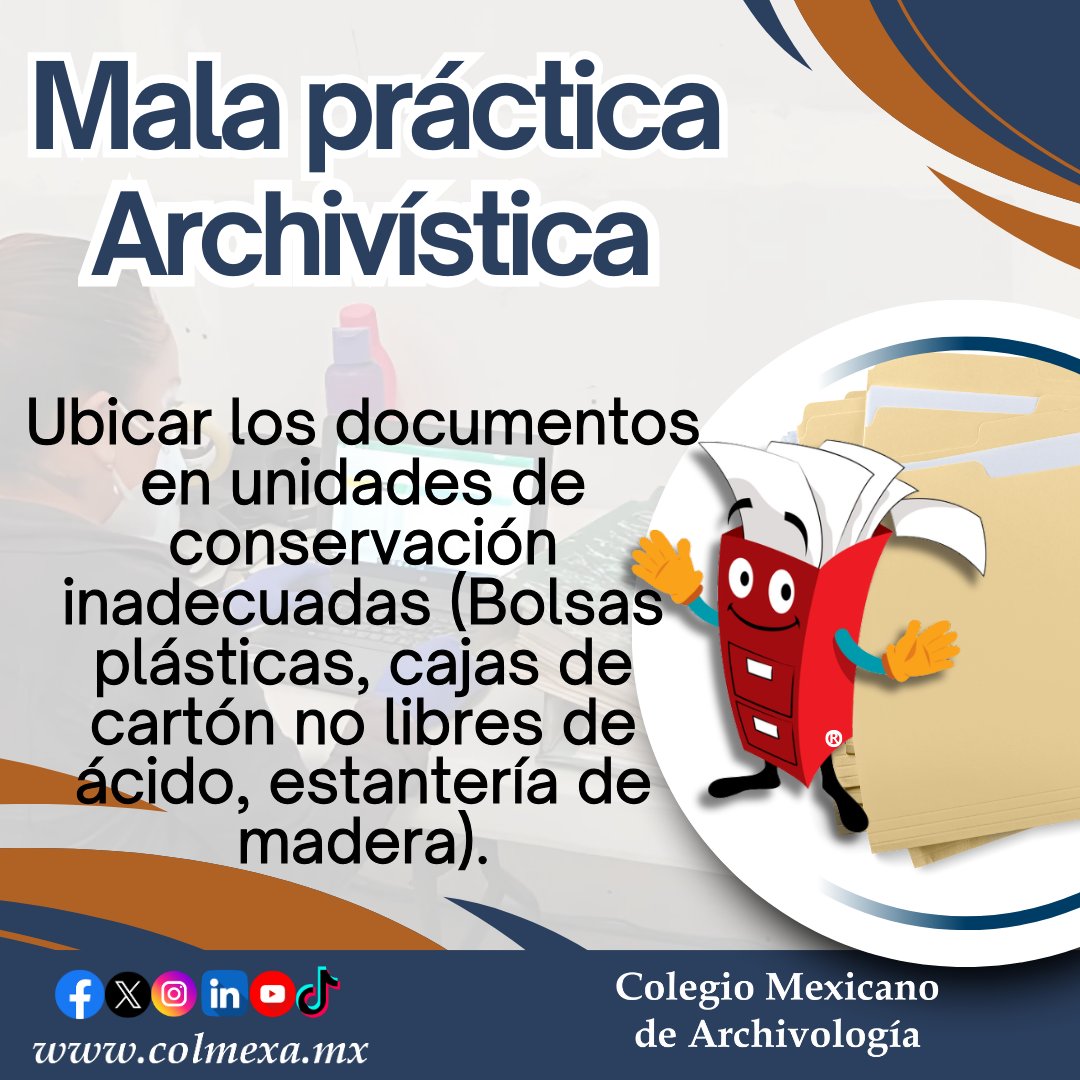 Mala práctica Archivística

Ubicar los documentos en unidades de conservación inadecuadas (Bolsas plásticas, cajas de cartón no libres de ácido, estantería de madera).

®

www.colmexa.mx

Colegio Mexicano de Archivología